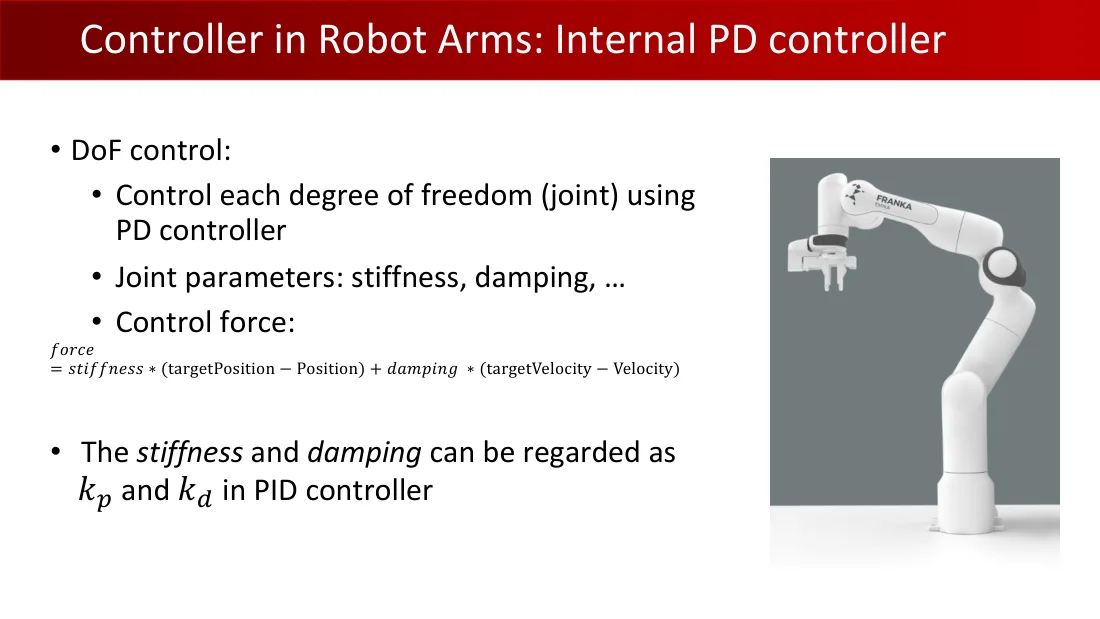 Controller in Robot Arms: Internal PD controller

• DoF control:
• Control each degree of freedom (joint) using PD controller
• Joint parameters: stiffness, damping, …
• Control force:

$force = stiffness * (\text{targetPosition} - \text{Position}) + damping * (\text{targetVelocity} - \text{Velocity})$

• The stiffness and damping can be regarded as $k_p$ and $k_d$ in PID controller

FRANKA